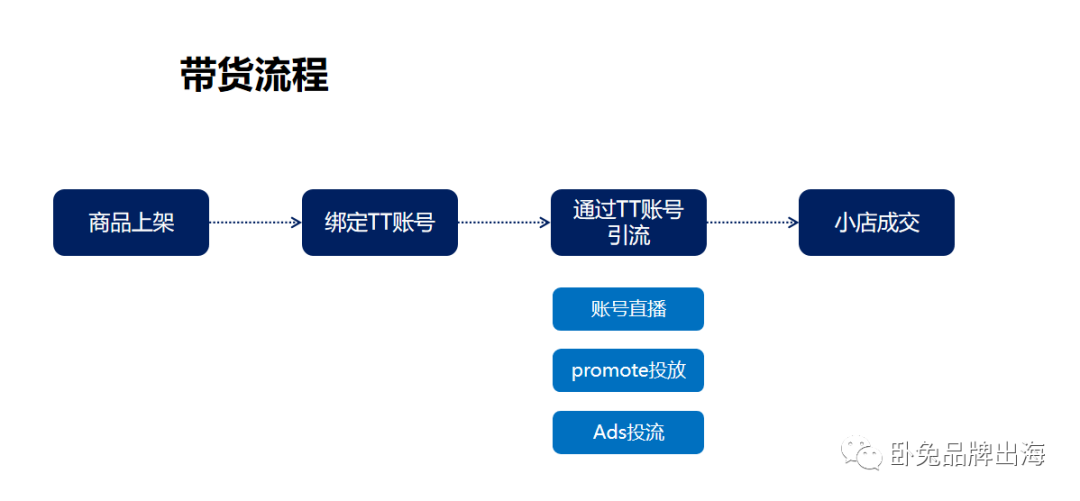 带货流程

商品上架

绑定TT账号

通过TT账号引流

小店成交

账号直播

promote投放

Ads投流

卧兔品牌出海